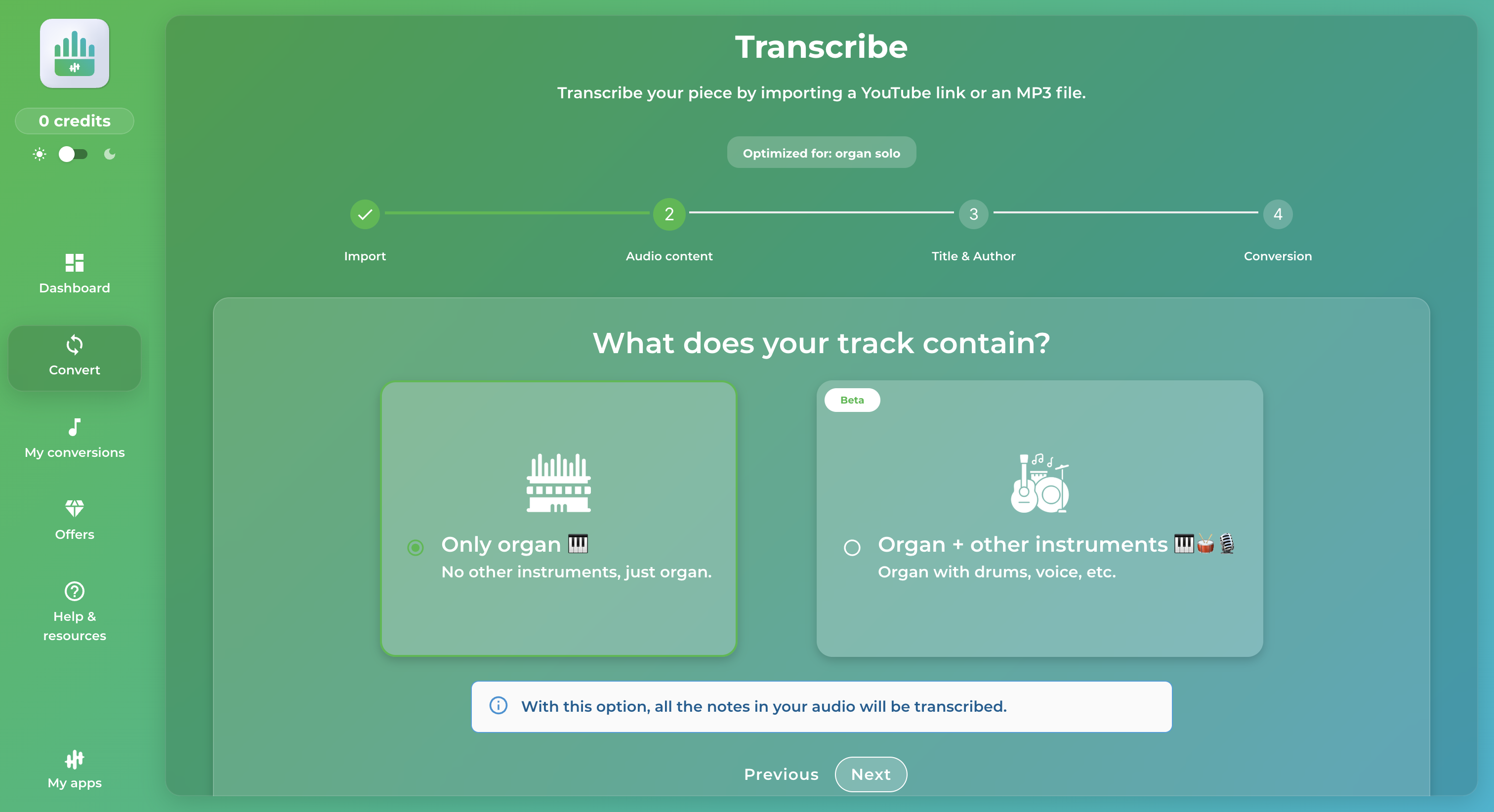 0 credits

Dashboard

Convert

My conversions

Offers

Help & resources

My apps

Transcribe

Transcribe your piece by importing a YouTube link or an MP3 file.

Optimized for: organ solo

Import

2
Audio content

3
Title & Author

4
Conversion

What does your track contain?

Only organ 🎹
No other instruments, just organ.

Beta

Organ + other instruments 🎹🥁🎙️
Organ with drums, voice, etc.

With this option, all the notes in your audio will be transcribed.

Previous Next